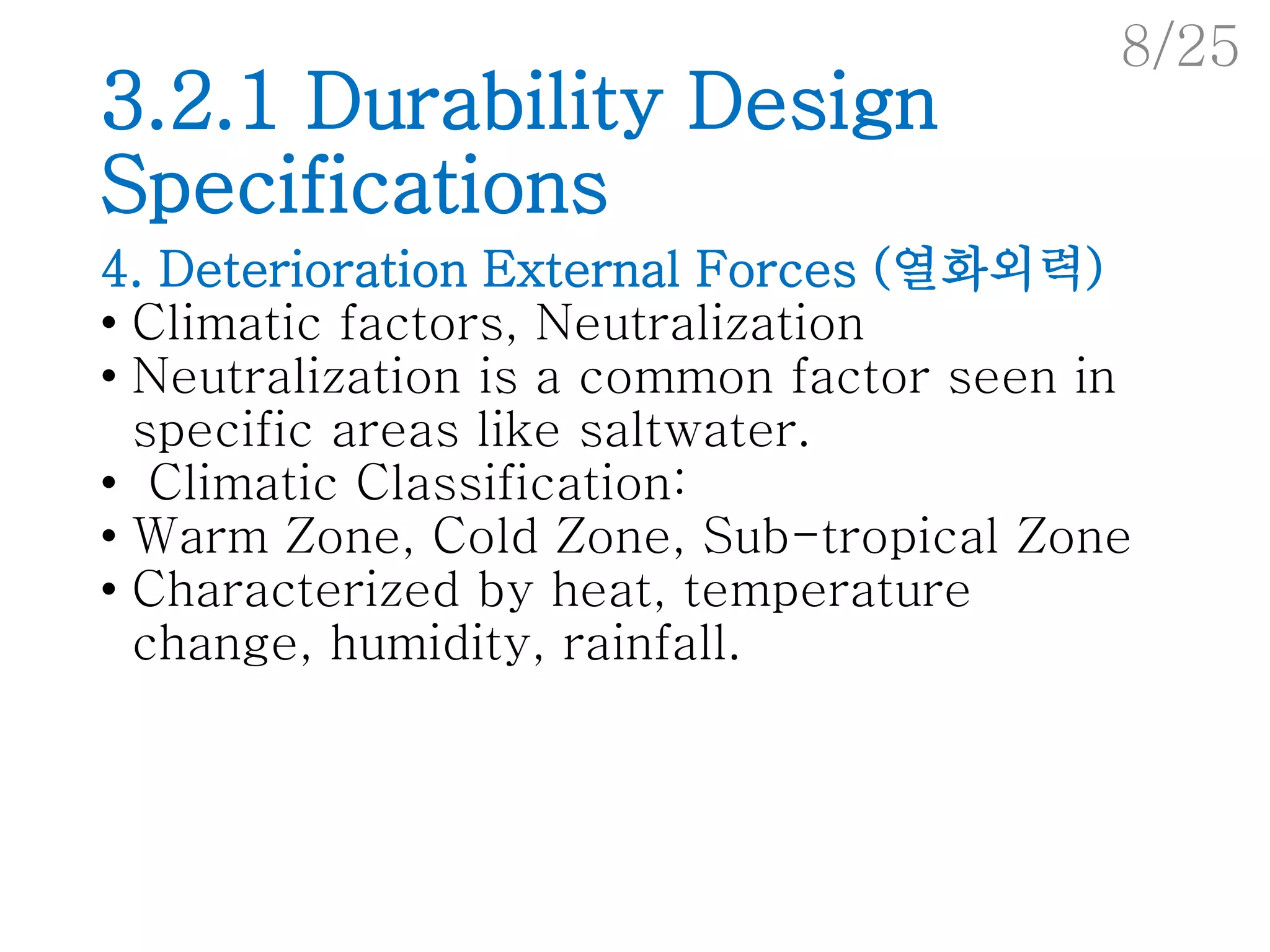 8/25

3.2.1 Durability Design Specifications

4. Deterioration External Forces (열화외력)
• Climatic factors, Neutralization
• Neutralization is a common factor seen in specific areas like saltwater.
• Climatic Classification:
• Warm Zone, Cold Zone, Sub-tropical Zone
• Characterized by heat, temperature change, humidity, rainfall.